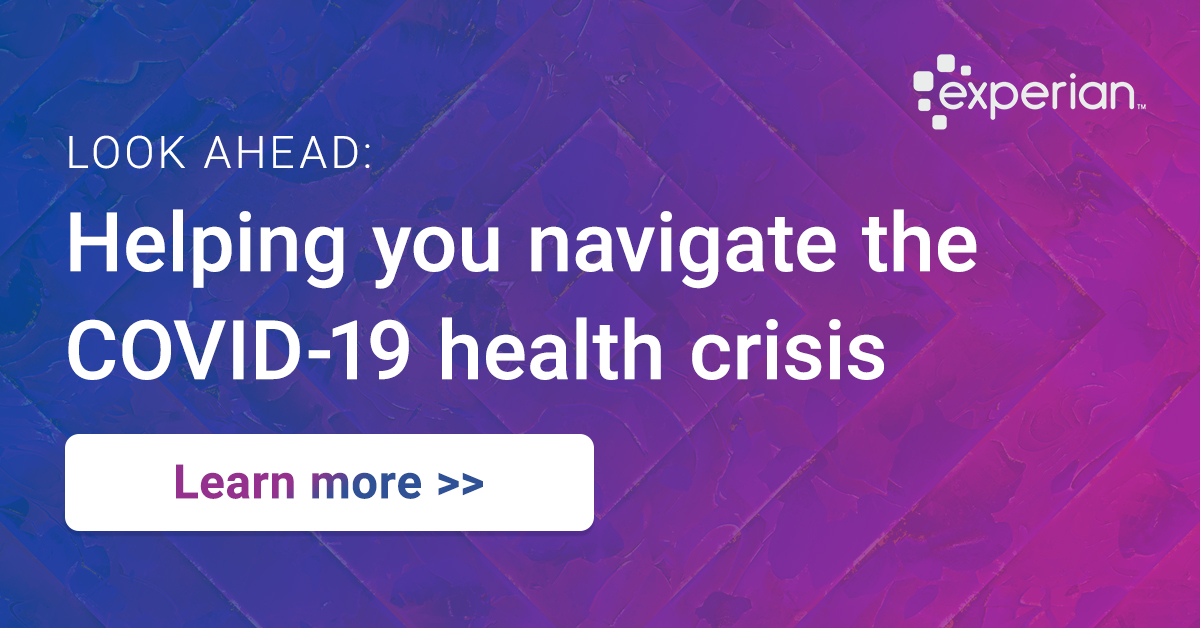 experian™

LOOK AHEAD:

Helping you navigate the COVID-19 health crisis

Learn more >>